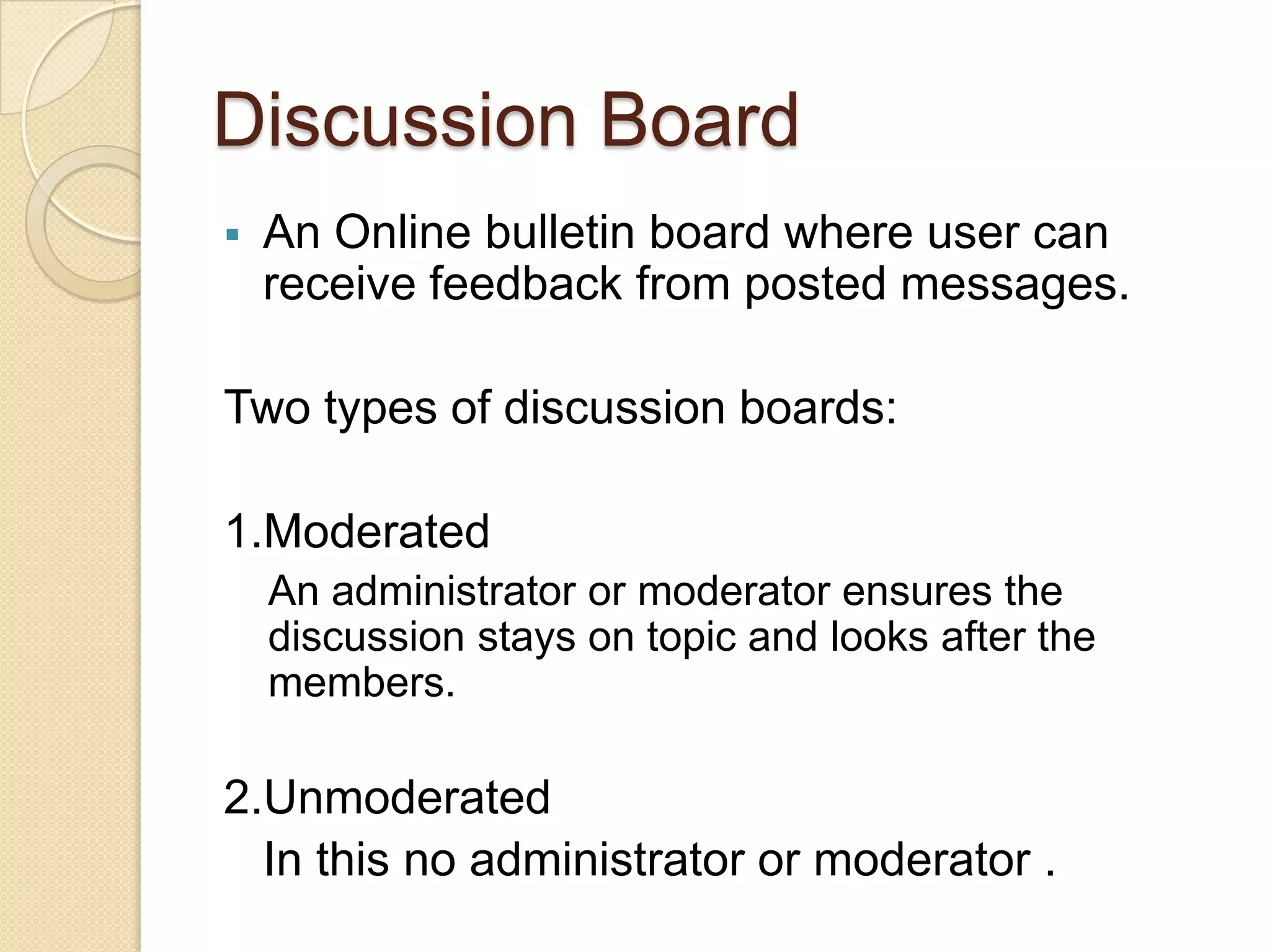 Discussion Board

▪ An Online bulletin board where user can receive feedback from posted messages.

Two types of discussion boards:

1.Moderated

An administrator or moderator ensures the discussion stays on topic and looks after the members.

2.Unmoderated

In this no administrator or moderator .